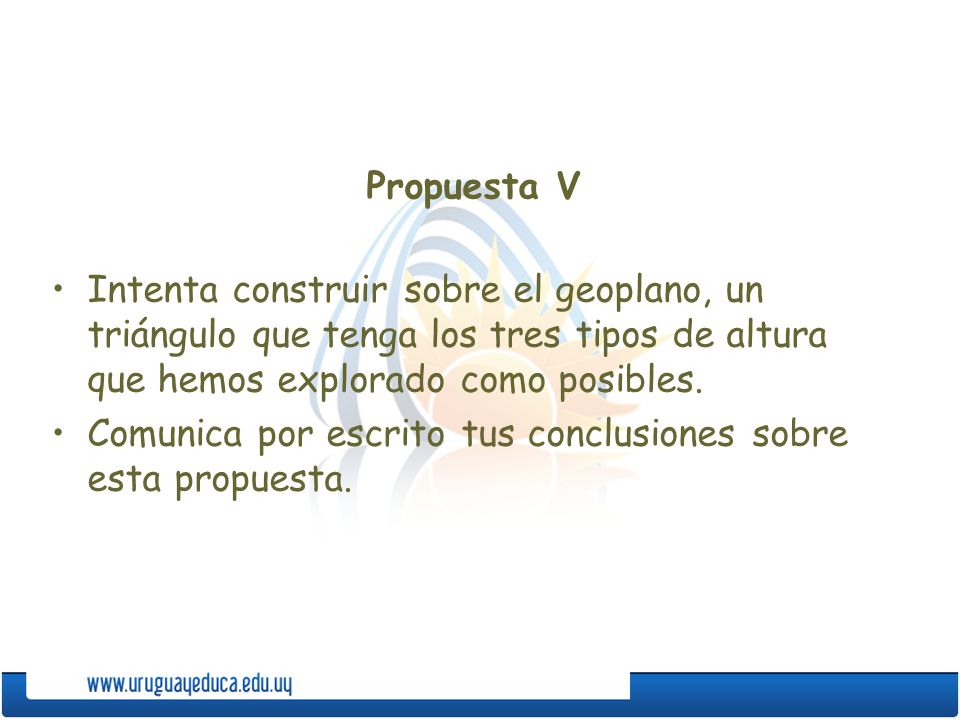 Propuesta V

• Intenta construir sobre el geoplano, un triángulo que tenga los tres tipos de altura que hemos explorado como posibles.
• Comunica por escrito tus conclusiones sobre esta propuesta.

www.uruguayeduca.edu.uy